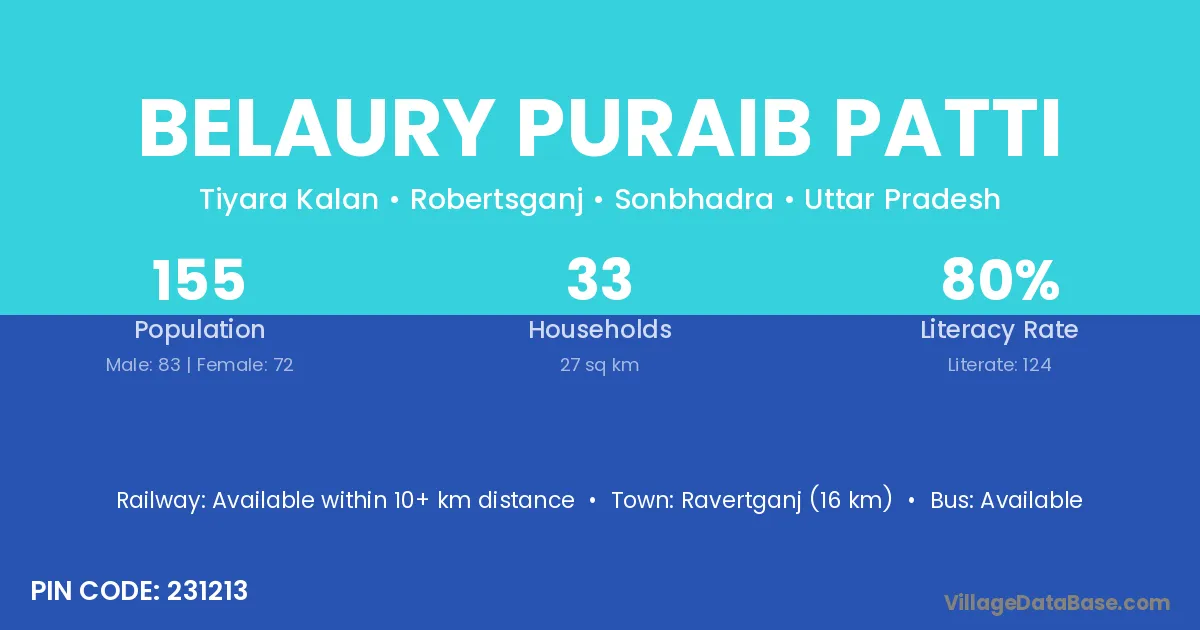 BELAURY PURAIB PATTI

Tiyara Kalan • Robertsganj • Sonbhadra • Uttar Pradesh

155
Population
Male: 83 | Female: 72

33
Households
27 sq km

80%
Literacy Rate
Literate: 124

Railway: Available within 10+ km distance • Town: Ravertganj (16 km) • Bus: Available

PIN CODE: 231213

VillageDataBase.com